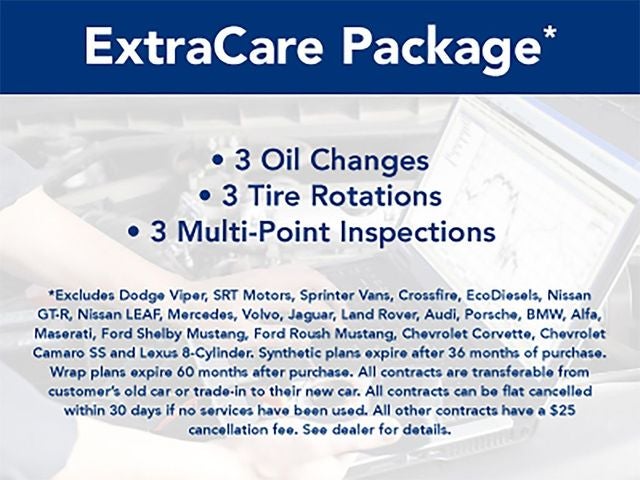 ExtraCare Package*

• 3 Oil Changes
• 3 Tire Rotations
• 3 Multi-Point Inspections

*Excludes Dodge Viper, SRT Motors, Sprinter Vans, Crossfire, EcoDiesels, Nissan GT-R, Nissan LEAF, Mercedes, Volvo, Jaguar, Land Rover, Audi, Porsche, BMW, Alfa, Maserati, Ford Shelby Mustang, Ford Roush Mustang, Chevrolet Corvette, Chevrolet Camaro SS and Lexus 8-Cylinder. Synthetic plans expire after 36 months of purchase. Wrap plans expire 60 months after purchase. All contracts are transferable from customer's old car or trade-in to their new car. All contracts can be flat cancelled within 30 days if no services have been used. All other contracts have a $25 cancellation fee. See dealer for details.